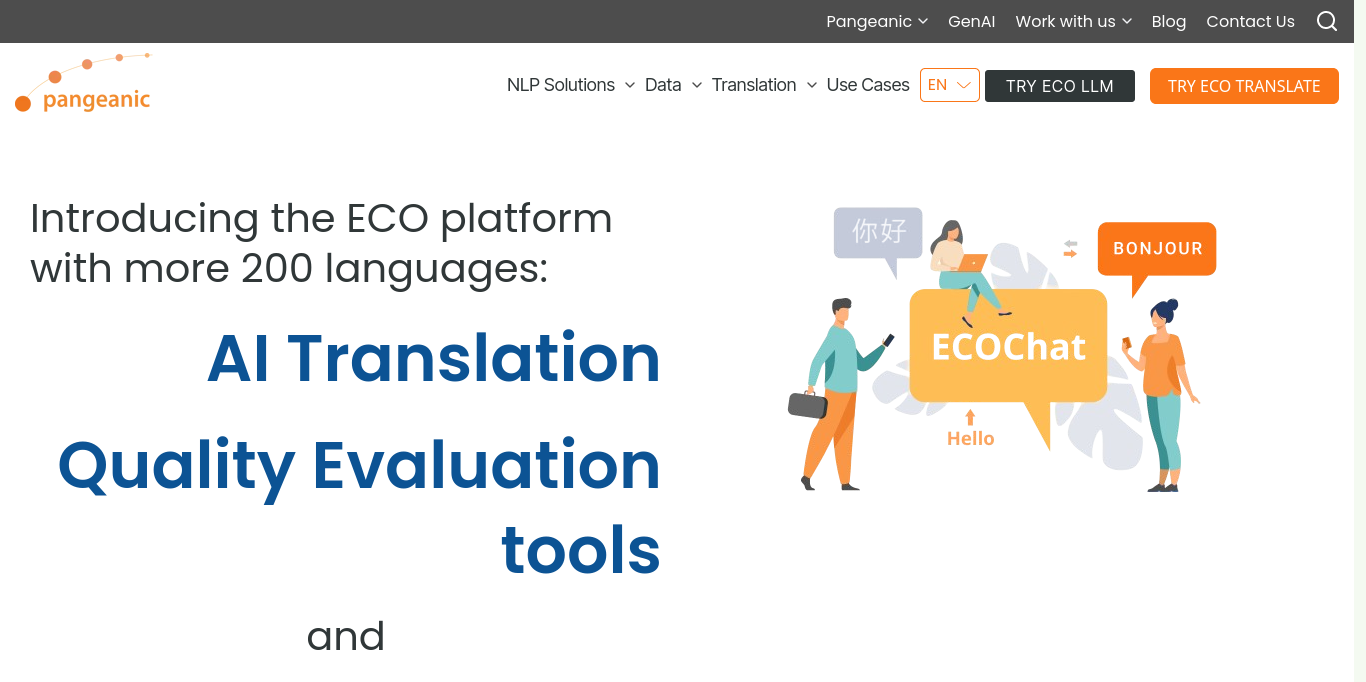 Pangeanic GenAI Work with us Blog Contact Us

pangeanic

NLP Solutions Data Translation Use Cases EN TRY ECO LLM TRY ECO TRANSLATE

Introducing the ECO platform with more 200 languages:

AI Translation

Quality Evaluation tools

and

你好

BONJOUR

ECOChat

Hello